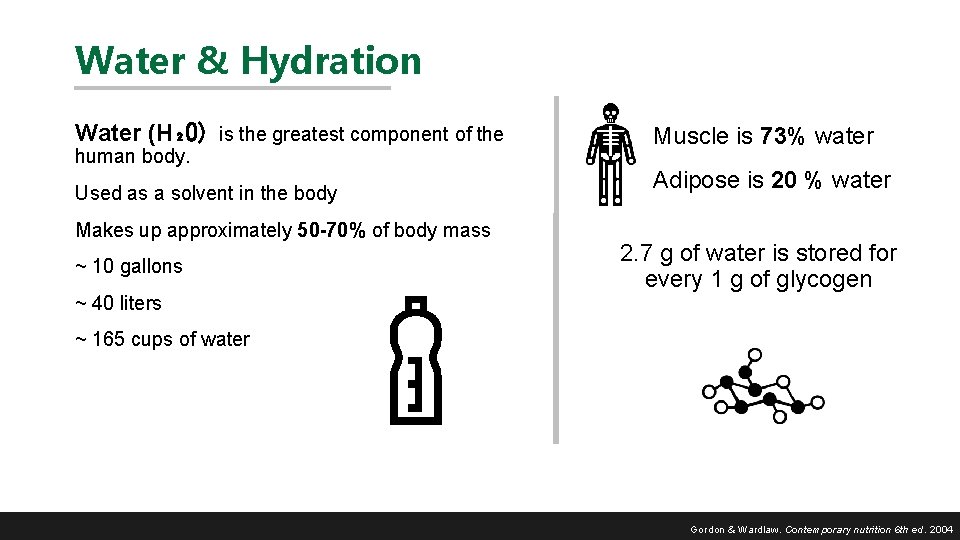 Water & Hydration

Water ($H_20$) is the greatest component of the human body.

Used as a solvent in the body

Makes up approximately 50-70% of body mass

~ 10 gallons

~ 40 liters

~ 165 cups of water

Muscle is 73% water

Adipose is 20 % water

2.7 g of water is stored for every 1 g of glycogen

Gordon & Wardlaw. Contemporary nutrition 6th ed. 2004